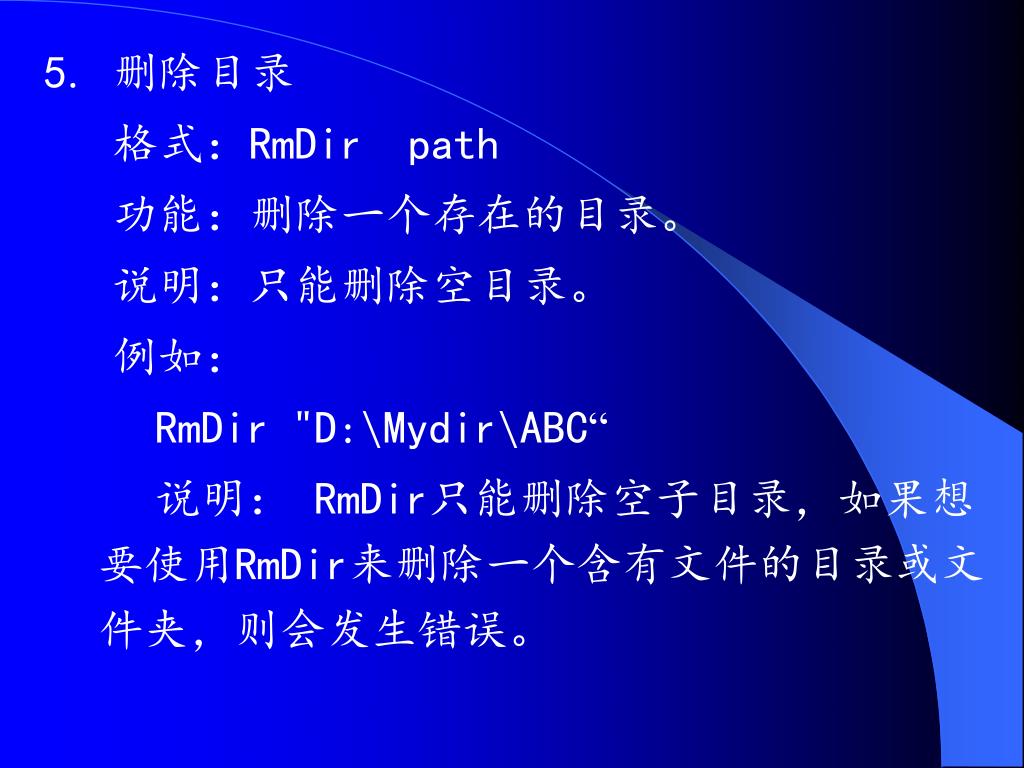 5. 删除目录

格式：RmDir path

功能：删除一个存在的目录。

说明：只能删除空目录。

例如：

RmDir "D:\Mydir\ABC“

说明： RmDir只能删除空子目录，如果想要使用RmDir来删除一个含有文件的目录或文件夹，则会发生错误。